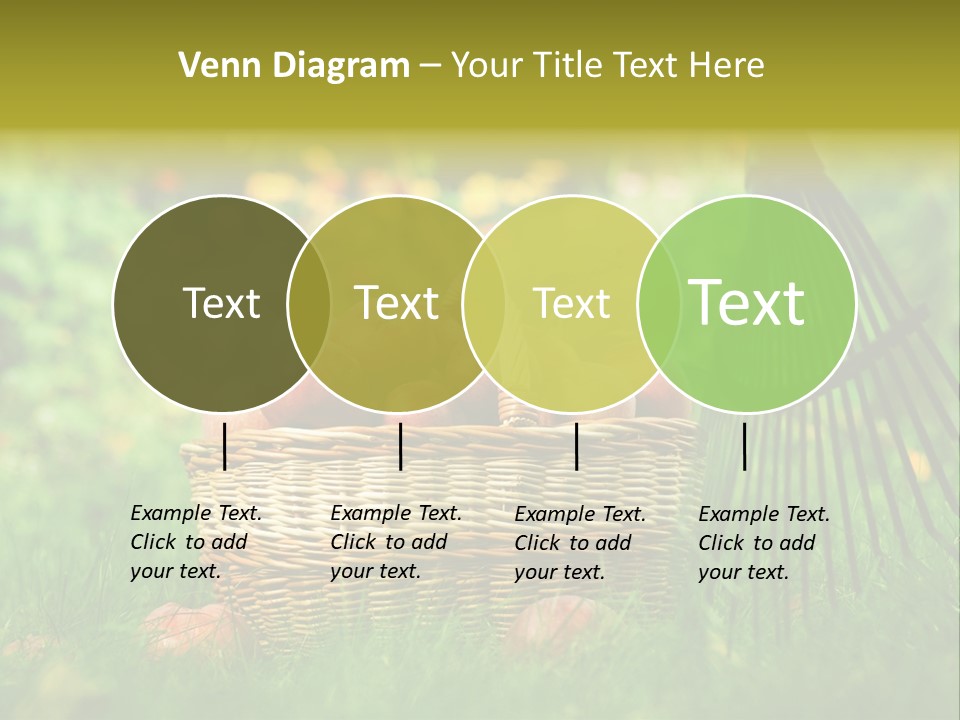 Venn Diagram – Your Title Text Here

Text

Text

Text

Text

Example Text. Click to add your text.

Example Text. Click to add your text.

Example Text. Click to add your text.

Example Text. Click to add your text.